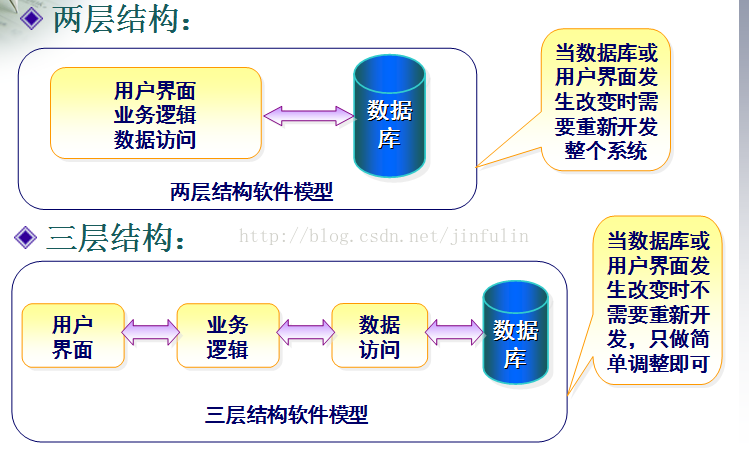 两层结构：

用户界面
业务逻辑
数据访问

数据库

两层结构软件模型

当数据库或用户界面发生改变时需要重新开发整个系统

三层结构：

http://blog.csdn.net/jinfulin

用户界面

业务逻辑

数据访问

数据库

三层结构软件模型

当数据库或用户界面发生改变时不需要重新开发，只做简单调整即可